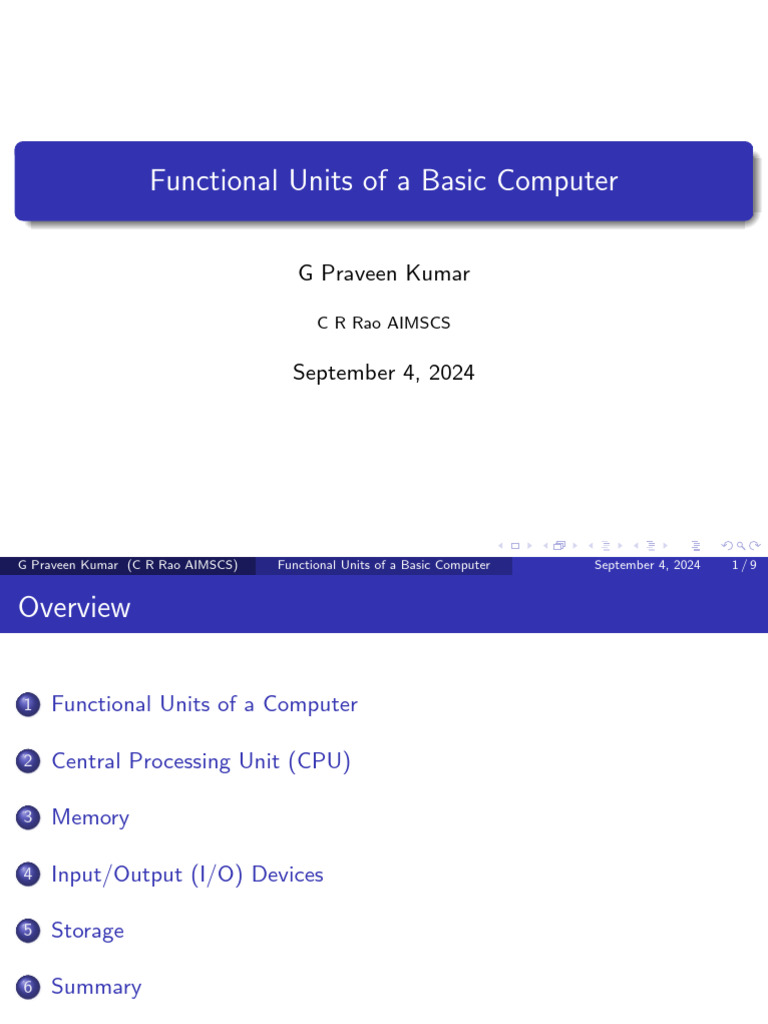 Functional Units of a Basic Computer

G Praveen Kumar

C R Rao AIMSCS

September 4, 2024

G Praveen Kumar (C R Rao AIMSCS) Functional Units of a Basic Computer September 4, 2024 1 / 9

Overview

1 Functional Units of a Computer

2 Central Processing Unit (CPU)

3 Memory

4 Input/Output (I/O) Devices

5 Storage

6 Summary